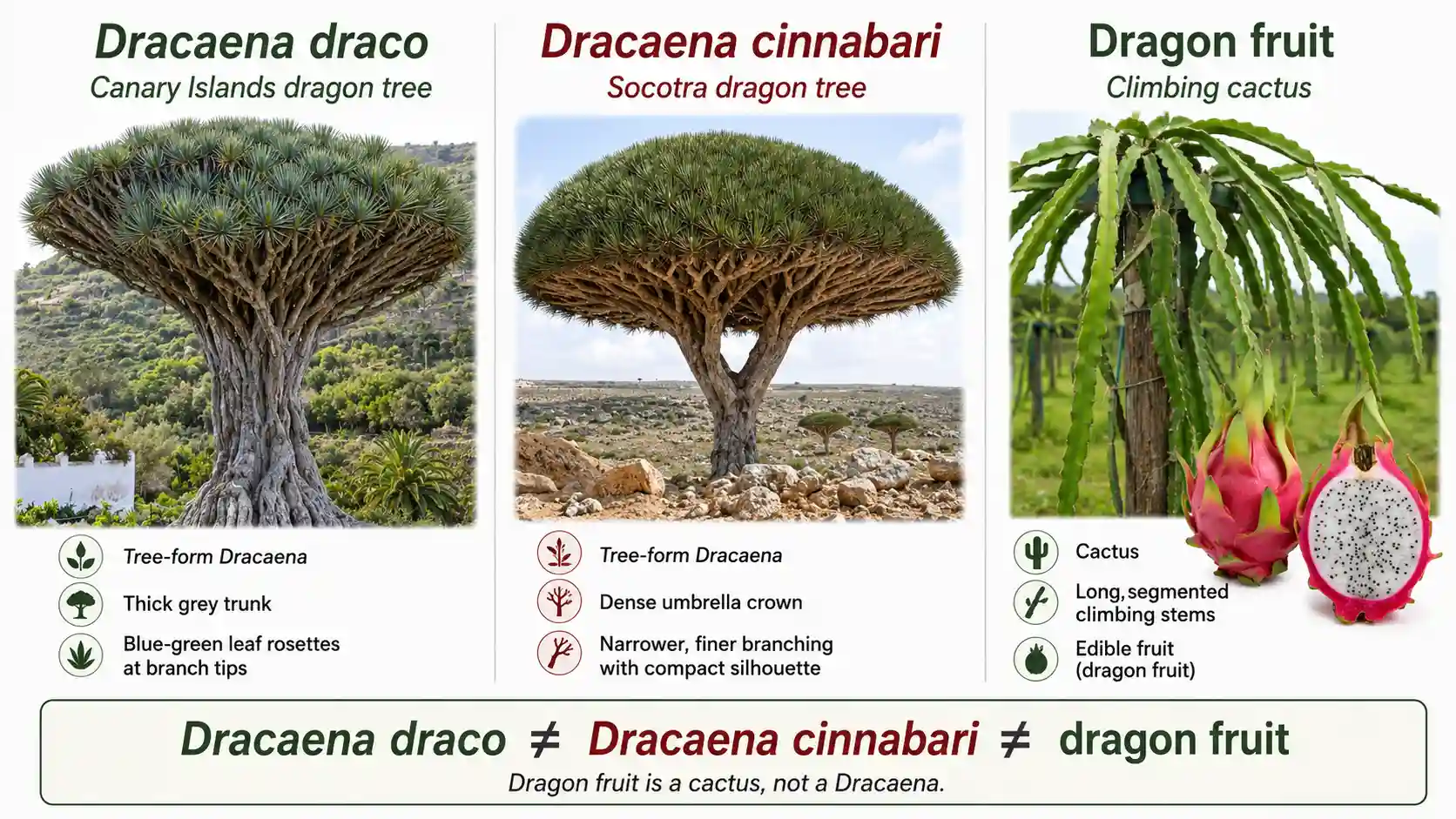 Dracaena draco
Canary Islands dragon tree

Tree-form Dracaena
Thick grey trunk
Blue-green leaf rosettes at branch tips

Dracaena cinnabari
Socotra dragon tree

Tree-form Dracaena
Dense umbrella crown
Narrower, finer branching with compact silhouette

Dragon fruit
Climbing cactus

Cactus
Long, segmented climbing stems
Edible fruit (dragon fruit)

Dracaena draco $\neq$ Dracaena cinnabari $\neq$ dragon fruit
Dragon fruit is a cactus, not a Dracaena.